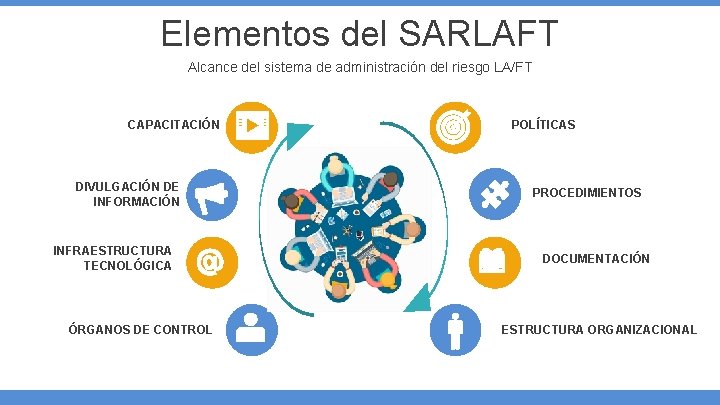 Elementos del SARLAFT

Alcance del sistema de administración del riesgo LA/FT

CAPACITACIÓN

DIVULGACIÓN DE INFORMACIÓN

INFRAESTRUCTURA TECNOLÓGICA

ÓRGANOS DE CONTROL

POLÍTICAS

PROCEDIMIENTOS

DOCUMENTACIÓN

ESTRUCTURA ORGANIZACIONAL